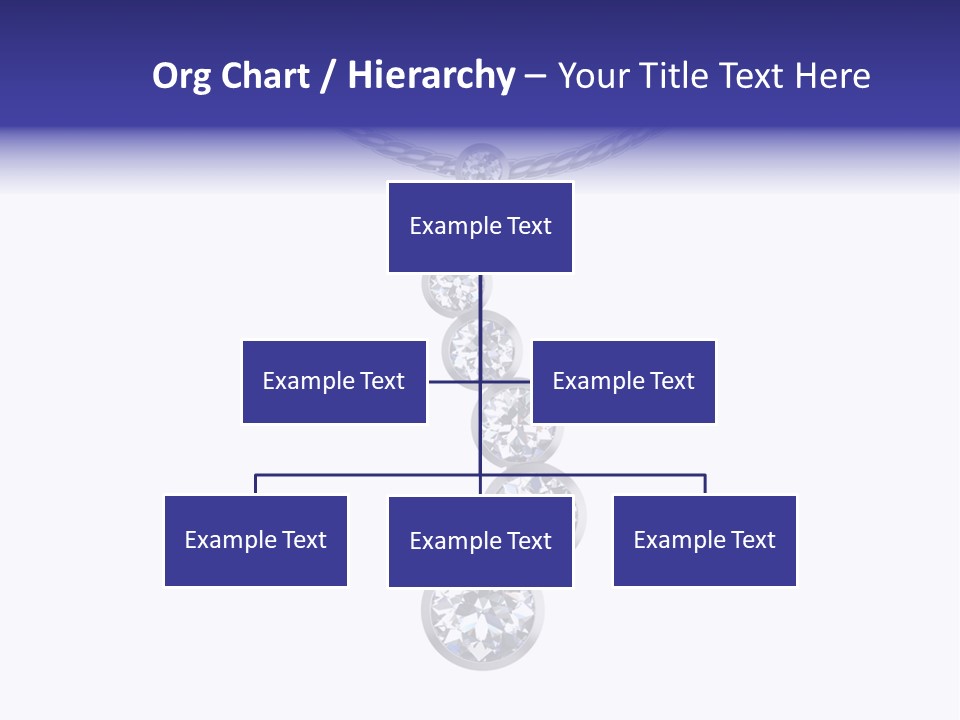 Org Chart / Hierarchy – Your Title Text Here

Example Text

Example Text

Example Text

Example Text

Example Text

Example Text